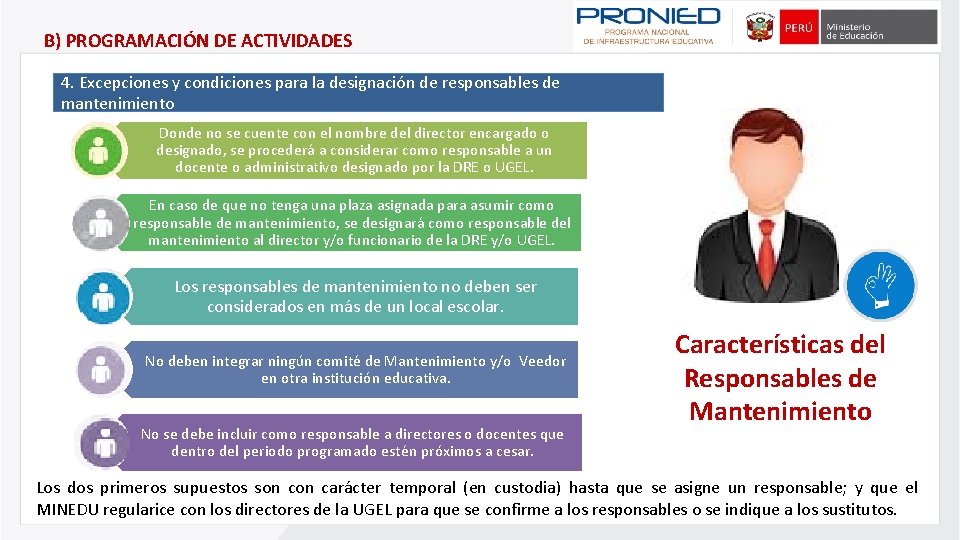 B) PROGRAMACIÓN DE ACTIVIDADES

PRONIED
PROGRAMA NACIONAL DE INFRAESTRUCTURA EDUCATIVA

PERÚ Ministerio de Educación

4. Excepciones y condiciones para la designación de responsables de mantenimiento

Donde no se cuente con el nombre del director encargado o designado, se procederá a considerar como responsable a un docente o administrativo designado por la DRE o UGEL.

En caso de que no tenga una plaza asignada para asumir como responsable de mantenimiento, se designará como responsable del mantenimiento al director y/o funcionario de la DRE y/o UGEL.

Los responsables de mantenimiento no deben ser considerados en más de un local escolar.

No deben integrar ningún comité de Mantenimiento y/o Veedor en otra institución educativa.

No se debe incluir como responsable a directores o docentes que dentro del periodo programado estén próximos a cesar.

Características del Responsables de Mantenimiento

Los dos primeros supuestos son con carácter temporal (en custodia) hasta que se asigne un responsable; y que el MINEDU regularice con los directores de la UGEL para que se confirme a los responsables o se indique a los sustitutos.